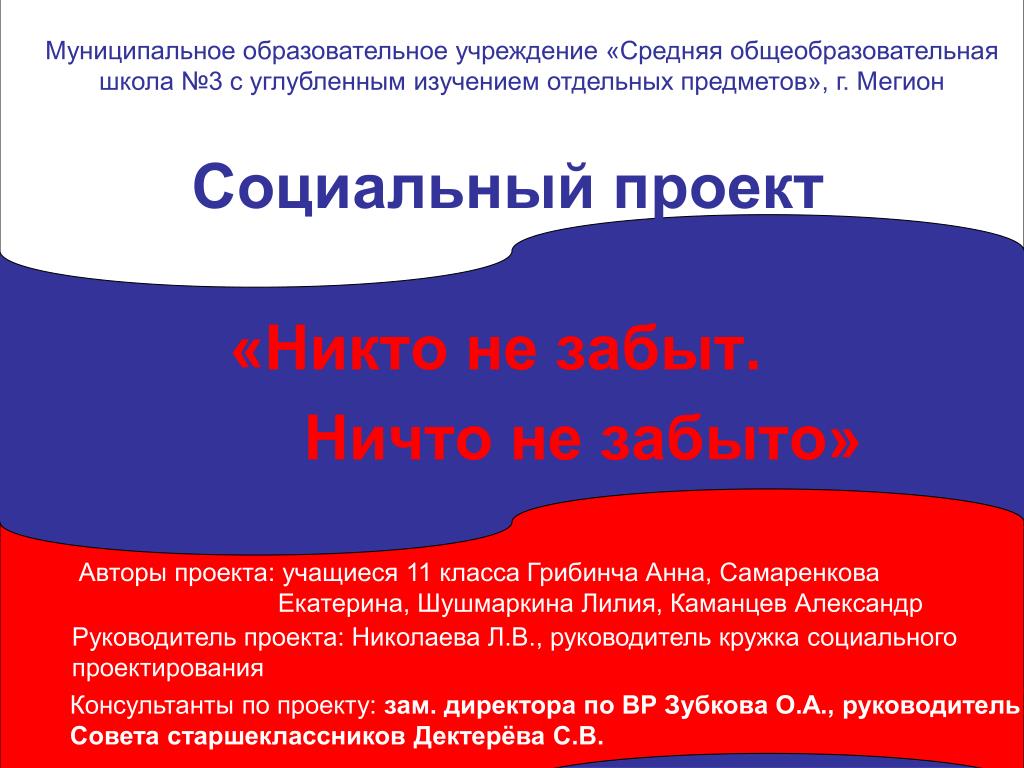 Муниципальное образовательное учреждение «Средняя общеобразовательная школа №3 с углубленным изучением отдельных предметов», г. Мегион

Социальный проект

«Никто не забыт.
Ничто не забыто»

Авторы проекта: учащиеся 11 класса Грибинча Анна, Самаренкова Екатерина, Шушмаркина Лилия, Каманцев Александр

Руководитель проекта: Николаева Л.В., руководитель кружка социального проектирования

Консультанты по проекту: зам. директора по ВР Зубкова О.А., руководитель Совета старшеклассников Дектерёва С.В.